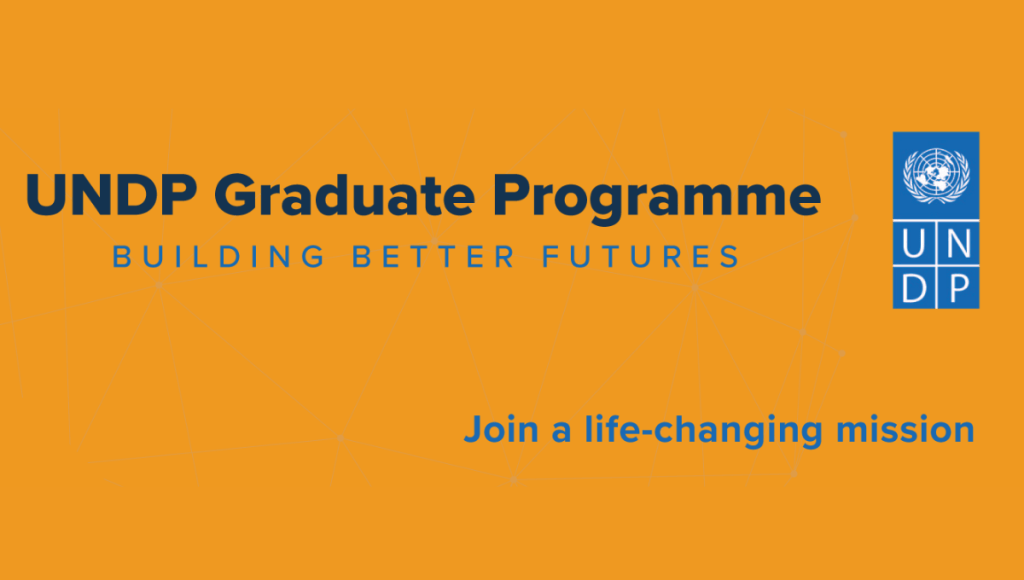 UNDP Graduate Programme
BUILDING BETTER FUTURES

U N
D P

Join a life-changing mission